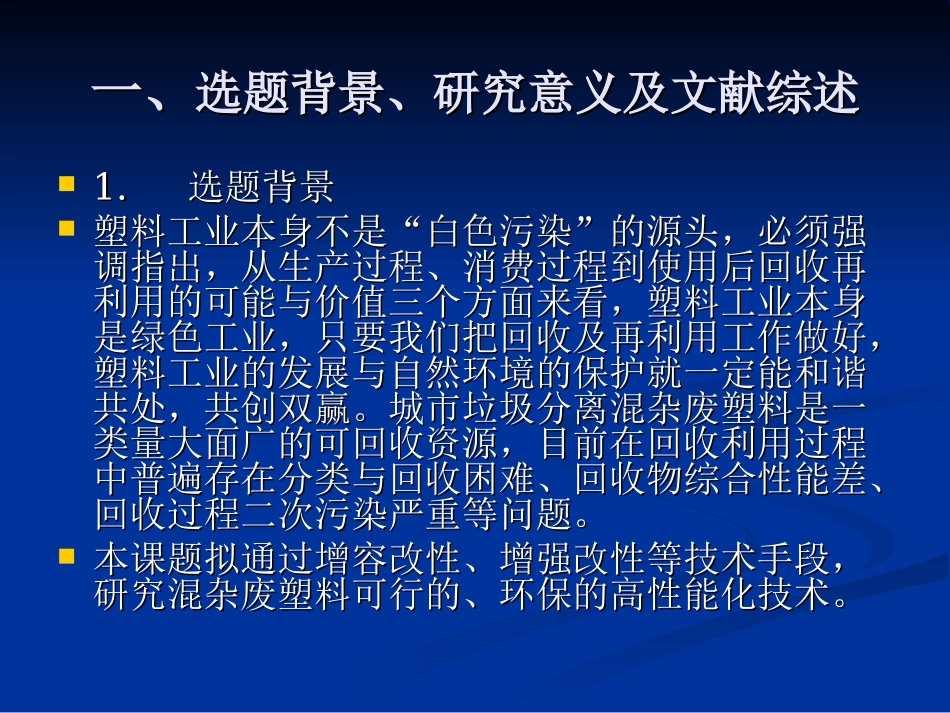 一、选题背景、研究意义及文献综述

1． 选题背景

塑料工业本身不是“白色污染”的源头，必须强调指出，从生产过程、消费过程到使用后回收再利用的可能与价值三个方面来看，塑料工业本身是绿色工业，只要我们把回收及再利用工作做好，塑料工业的发展与自然环境的保护就一定能和谐共处，共创双赢。城市垃圾分离混杂废塑料是一类量大面广的可回收资源，目前在回收利用过程中普遍存在分类与回收困难、回收物综合性能差、回收过程二次污染严重等问题。

本课题拟通过增容改性、增强改性等技术手段，研究混杂废塑料可行的、环保的高性能化技术。